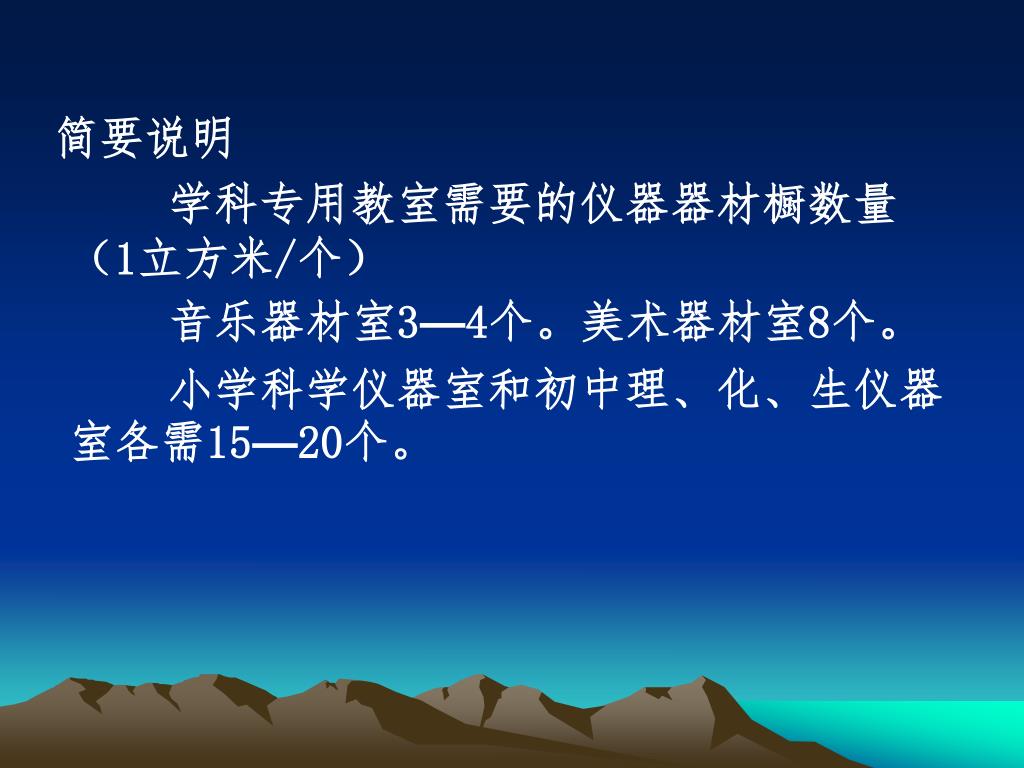 简要说明

学科专用教室需要的仪器器材橱数量（1立方米/个）

音乐器材室3—4个。美术器材室8个。

小学科学仪器室和初中理、化、生仪器室各需15—20个。